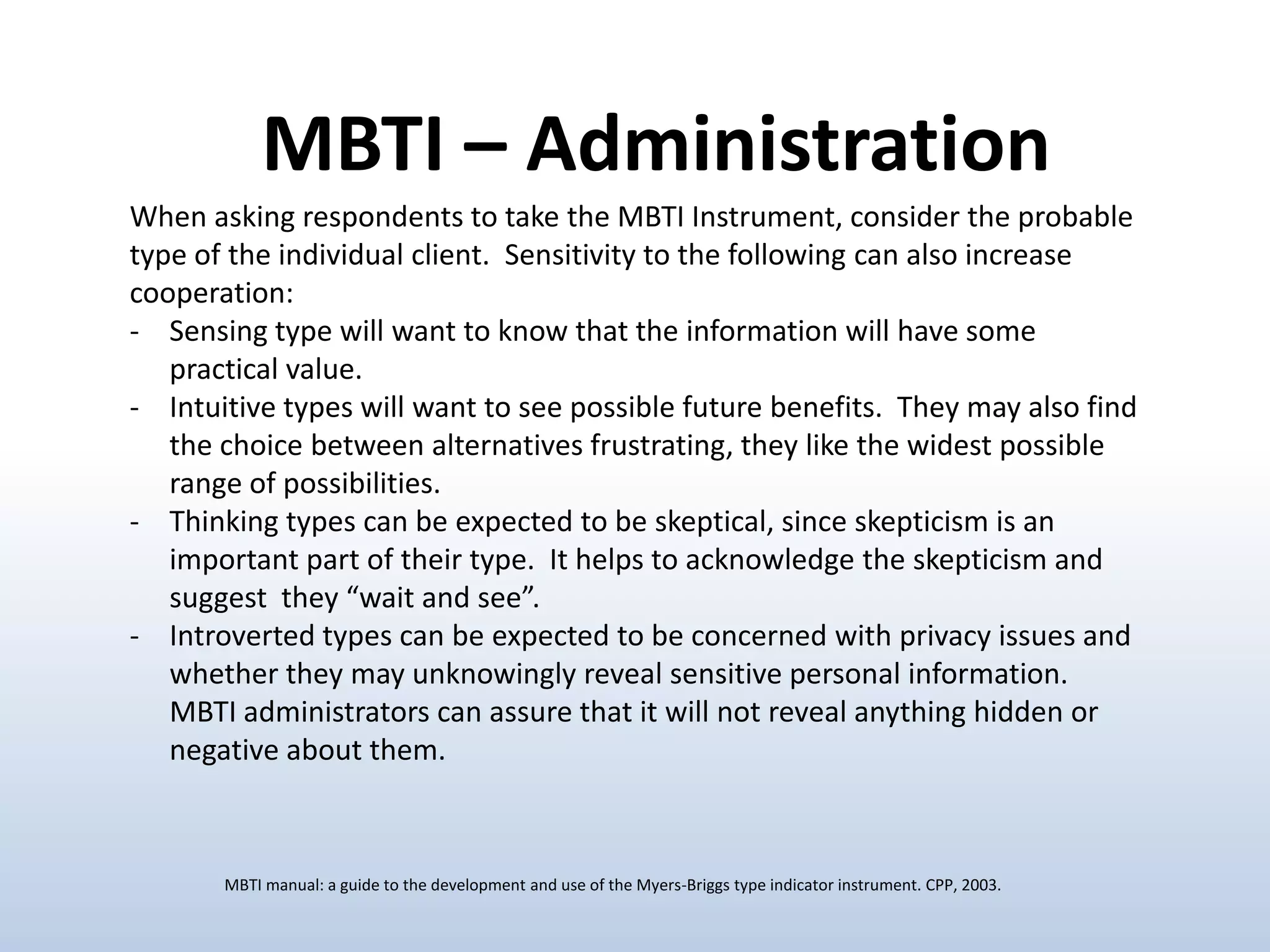 MBTI – Administration

When asking respondents to take the MBTI Instrument, consider the probable type of the individual client. Sensitivity to the following can also increase cooperation:
- Sensing type will want to know that the information will have some practical value.
- Intuitive types will want to see possible future benefits. They may also find the choice between alternatives frustrating, they like the widest possible range of possibilities.
- Thinking types can be expected to be skeptical, since skepticism is an important part of their type. It helps to acknowledge the skepticism and suggest they “wait and see”.
- Introverted types can be expected to be concerned with privacy issues and whether they may unknowingly reveal sensitive personal information. MBTI administrators can assure that it will not reveal anything hidden or negative about them.

MBTI manual: a guide to the development and use of the Myers-Briggs type indicator instrument. CPP, 2003.